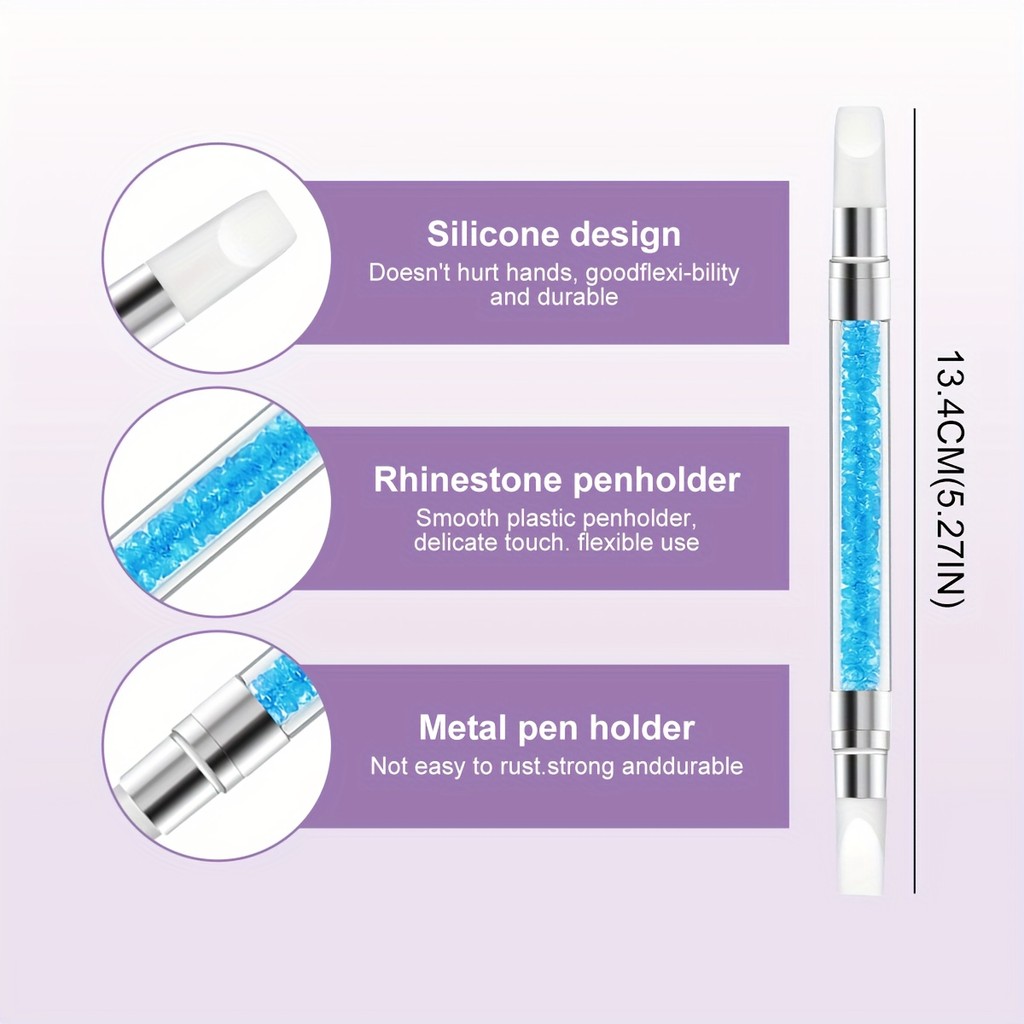 Silicone design
Doesn't hurt hands, goodflexi-bility and durable

Rhinestone penholder
Smooth plastic penholder, delicate touch. flexible use

Metal pen holder
Not easy to rust.strong anddurable

13.4CM(5.27IN)